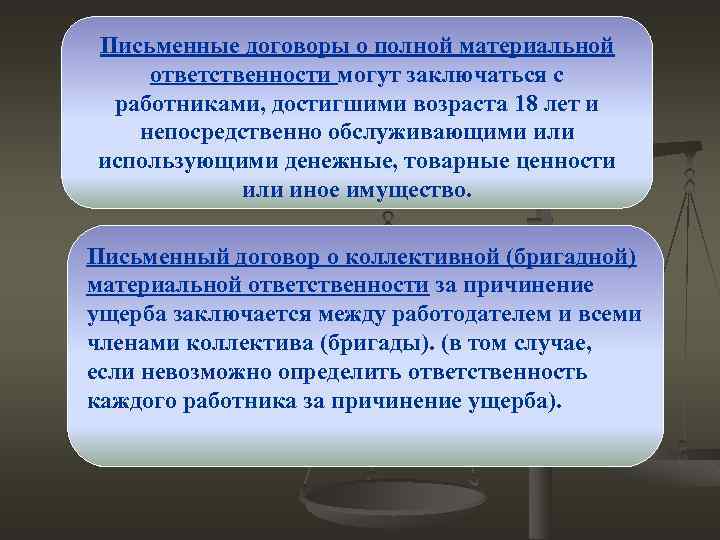 Письменные договоры о полной материальной ответственности могут заключаться с работниками, достигшими возраста 18 лет и непосредственно обслуживающими или использующими денежные, товарные ценности или иное имущество.

Письменный договор о коллективной (бригадной) материальной ответственности за причинение ущерба заключается между работодателем и всеми членами коллектива (бригады). (в том случае, если невозможно определить ответственность каждого работника за причинение ущерба).